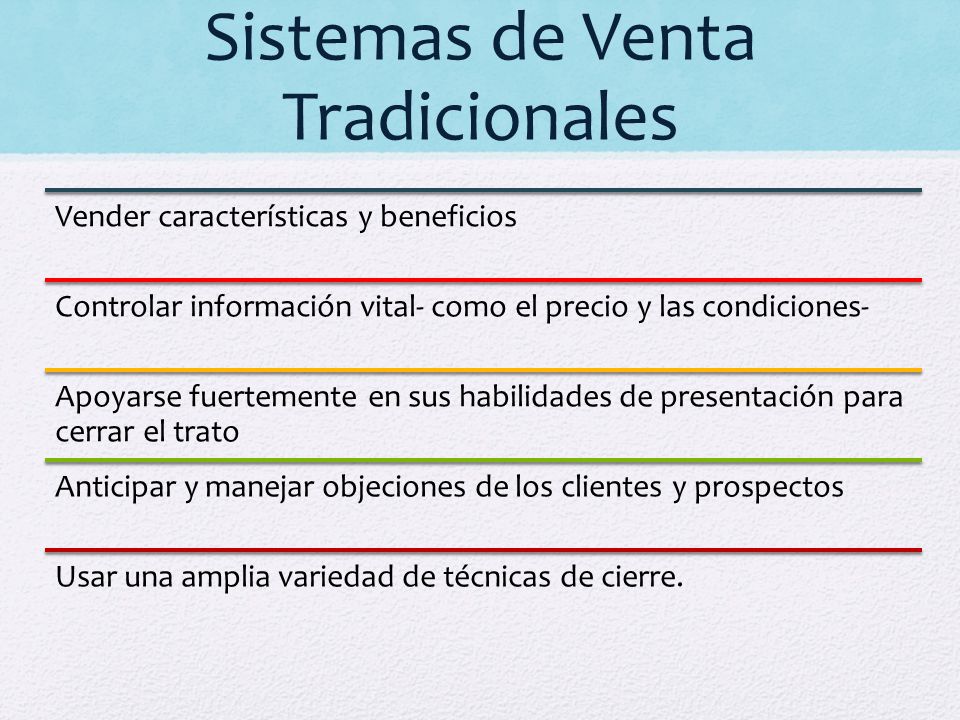 Sistemas de Venta Tradicionales

Vender características y beneficios

Controlar información vital- como el precio y las condiciones-

Apoyarse fuertemente en sus habilidades de presentación para cerrar el trato

Anticipar y manejar objeciones de los clientes y prospectos

Usar una amplia variedad de técnicas de cierre.